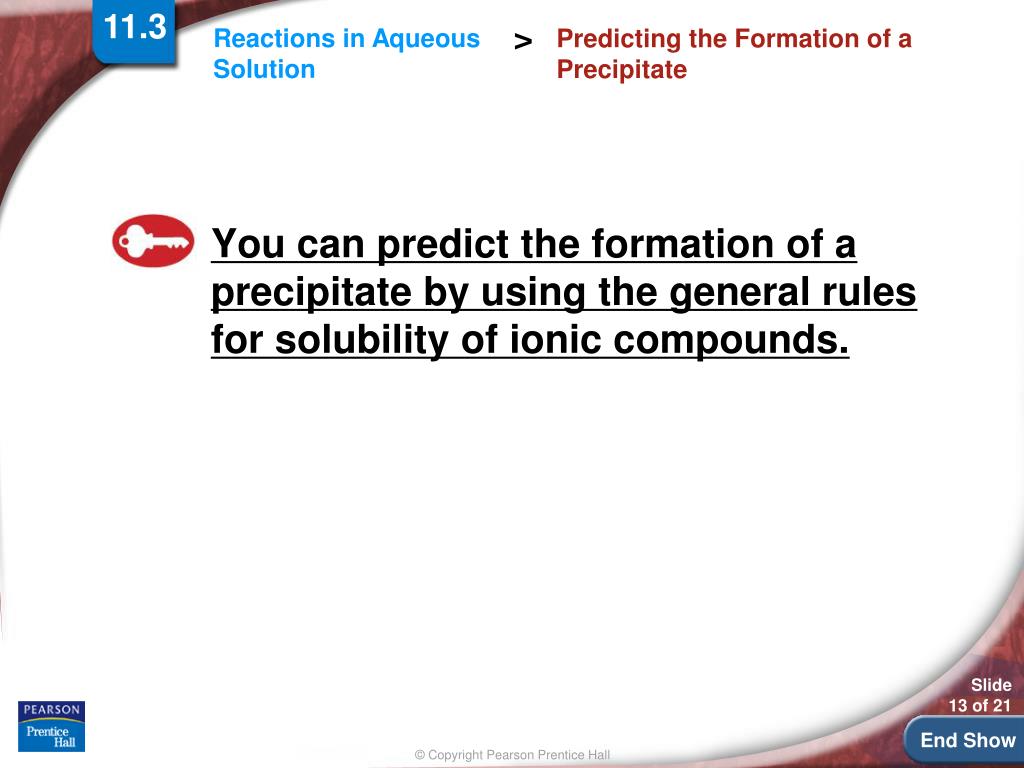 11.3

Reactions in Aqueous Solution

>

Predicting the Formation of a Precipitate

You can predict the formation of a precipitate by using the general rules for solubility of ionic compounds.

PEARSON
Prentice Hall

© Copyright Pearson Prentice Hall

Slide
13 of 21

End Show